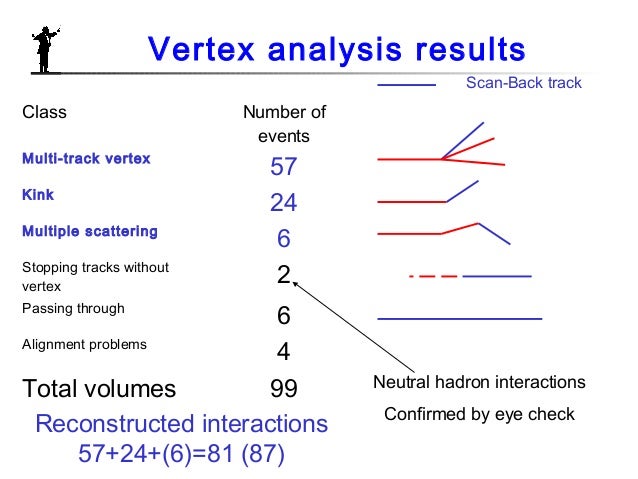 Vertex analysis results

Scan-Back track

| Class | Number of events |
|---|---|
| Multi-track vertex | 57 |
| Kink | 24 |
| Multiple scattering | 6 |
| Stopping tracks without vertex | 2 |
| Passing through | 6 |
| Alignment problems | 4 |
| Total volumes | 99 |

Neutral hadron interactions

Confirmed by eye check

Reconstructed interactions
57+24+(6)=81 (87)